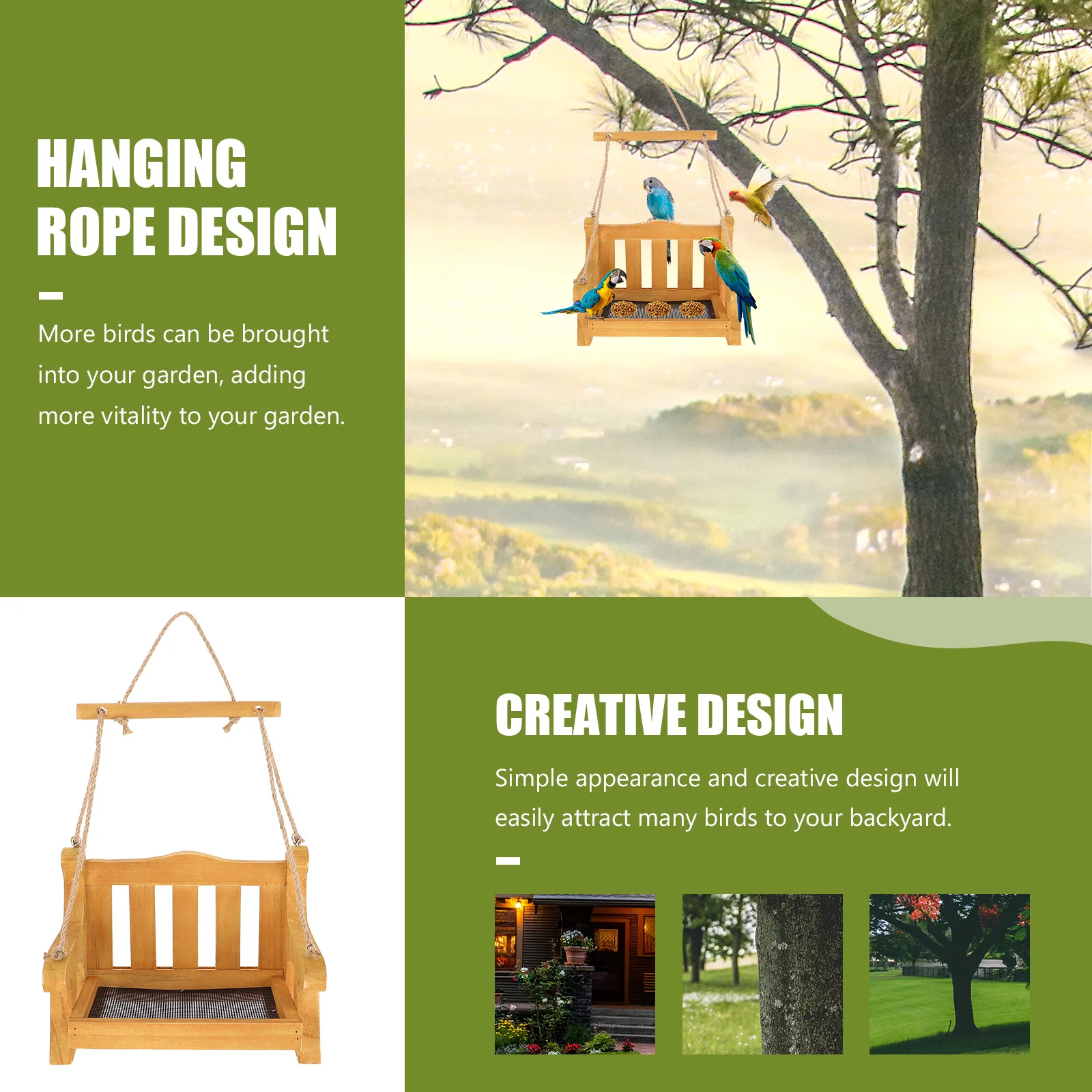 HANGING ROPE DESIGN

More birds can be brought into your garden, adding more vitality to your garden.

CREATIVE DESIGN

Simple appearance and creative design will easily attract many birds to your backyard.